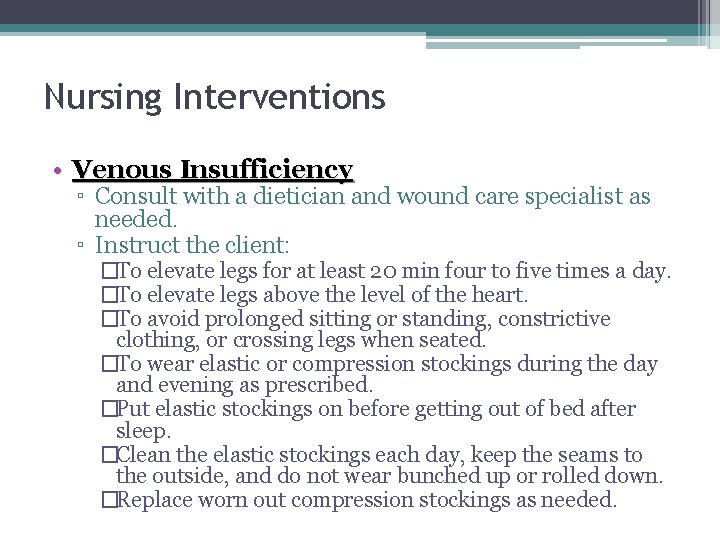 Nursing Interventions

• Venous Insufficiency
▫ Consult with a dietician and wound care specialist as needed.
▫ Instruct the client:
□To elevate legs for at least 20 min four to five times a day.
□To elevate legs above the level of the heart.
□To avoid prolonged sitting or standing, constrictive clothing, or crossing legs when seated.
□To wear elastic or compression stockings during the day and evening as prescribed.
□Put elastic stockings on before getting out of bed after sleep.
□Clean the elastic stockings each day, keep the seams to the outside, and do not wear bunched up or rolled down.
□Replace worn out compression stockings as needed.